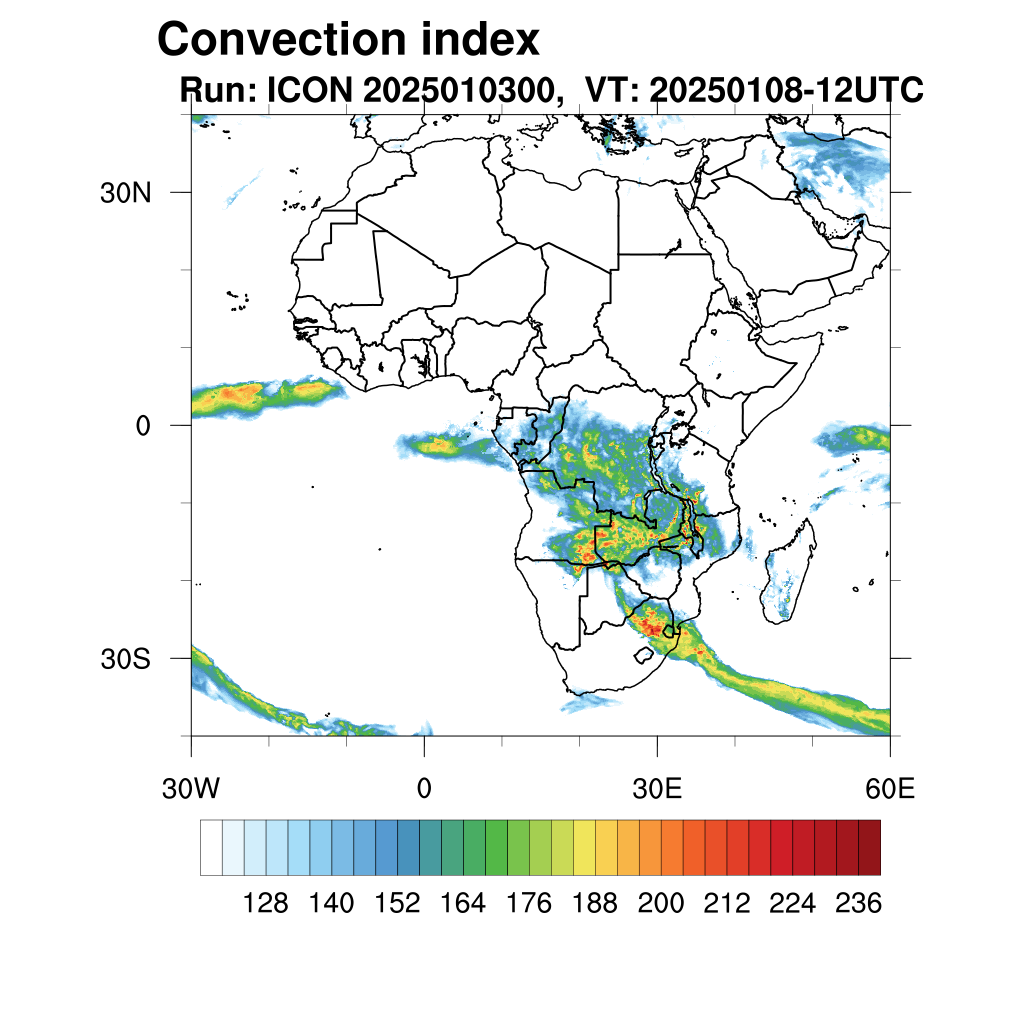 Convection index
Run: ICON 2025010300, VT: 20250108-12UTC

30N
0
30S

30W
0
30E
60E

128 140 152 164 176 188 200 212 224 236